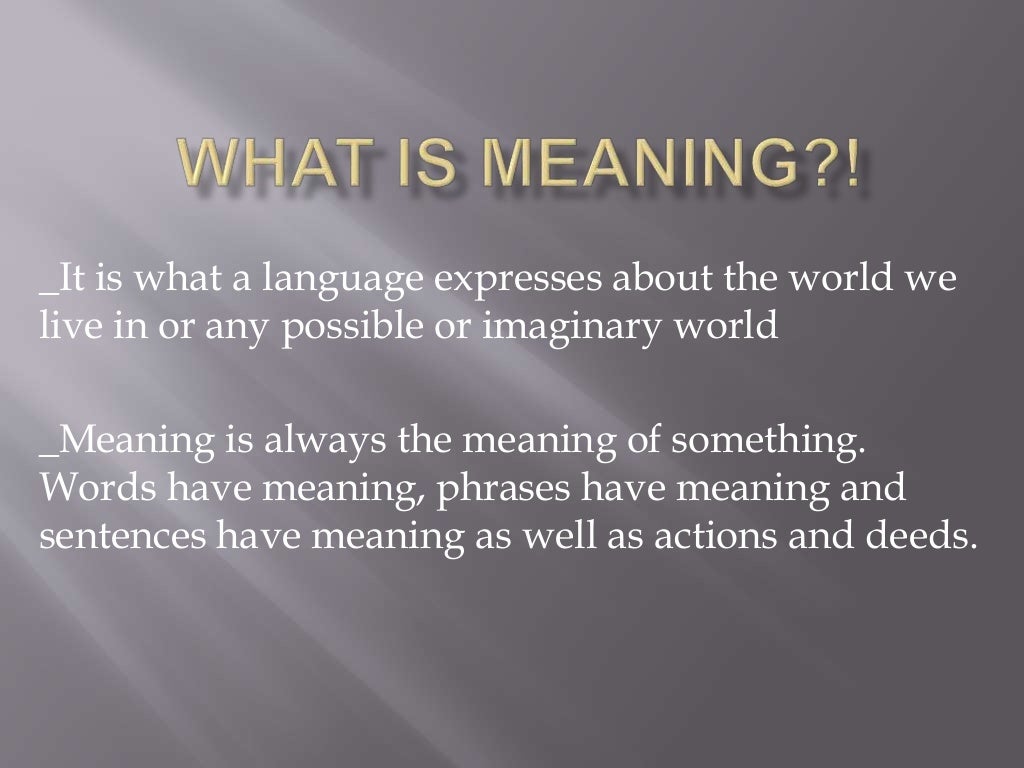 WHAT IS MEANING?!

_It is what a language expresses about the world we live in or any possible or imaginary world

_Meaning is always the meaning of something. Words have meaning, phrases have meaning and sentences have meaning as well as actions and deeds.